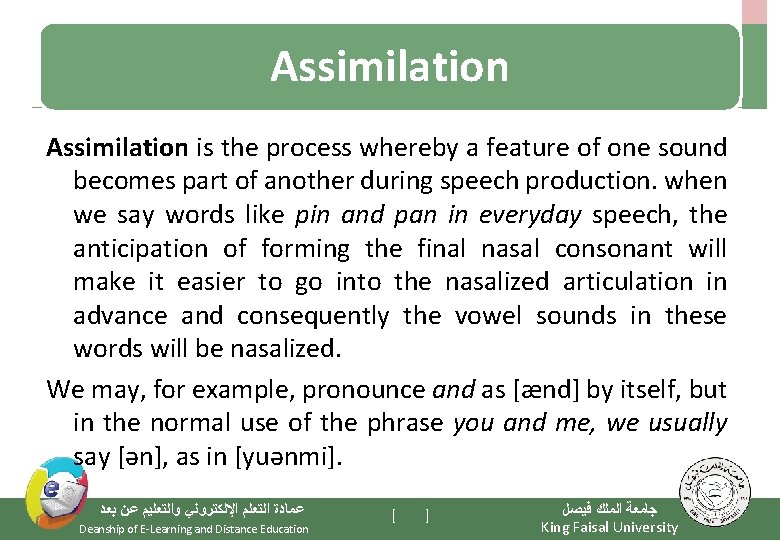 Assimilation

Assimilation is the process whereby a feature of one sound becomes part of another during speech production. when we say words like pin and pan in everyday speech, the anticipation of forming the final nasal consonant will make it easier to go into the nasalized articulation in advance and consequently the vowel sounds in these words will be nasalized.

We may, for example, pronounce and as [ænd] by itself, but in the normal use of the phrase you and me, we usually say [ən], as in [yuənmi].

عمادة التعلم الإلكتروني والتعليم عن بعد
Deanship of E-Learning and Distance Education

[ ]

جامعة الملك فيصل
King Faisal University